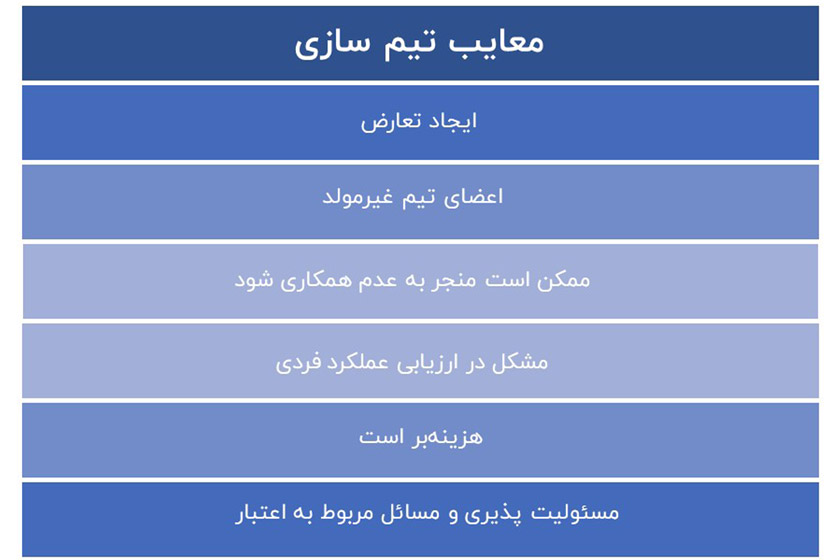 معایب تیم سازی

ایجاد تعارض

اعضای تیم غیرمولد

ممکن است منجر به عدم همکاری شود

مشکل در ارزیابی عملکرد فردی

هزینه‌بر است

مسئولیت پذیری و مسائل مربوط به اعتبار